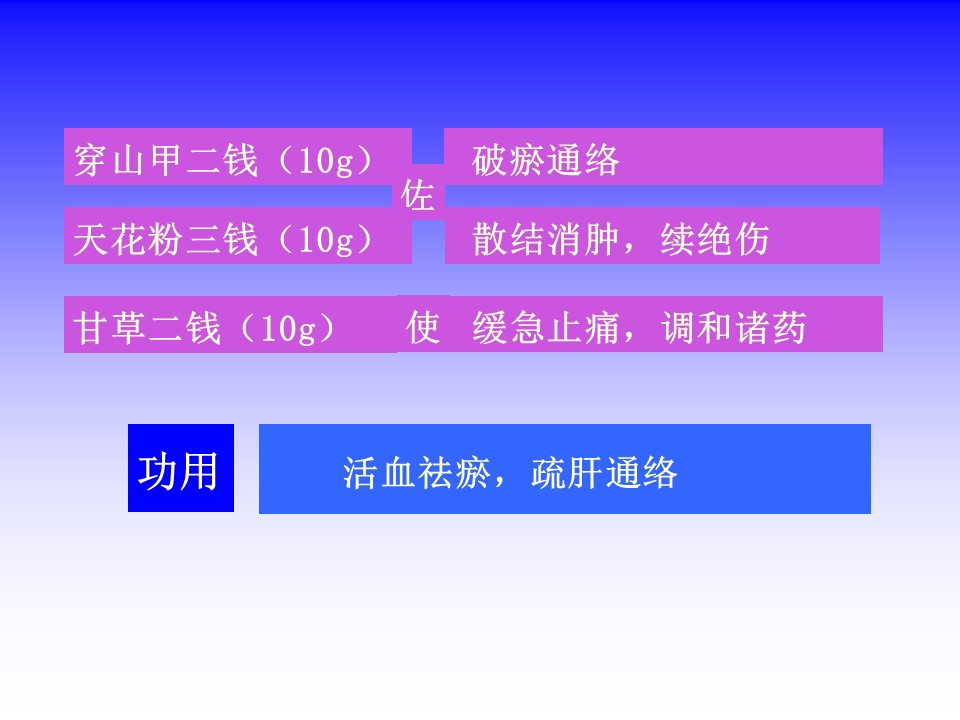 穿山甲二钱（10g） 佐 破瘀通络

天花粉三钱（10g） 散结消肿，续绝伤

甘草二钱（10g） 使 缓急止痛，调和诸药

功用 活血祛瘀，疏肝通络